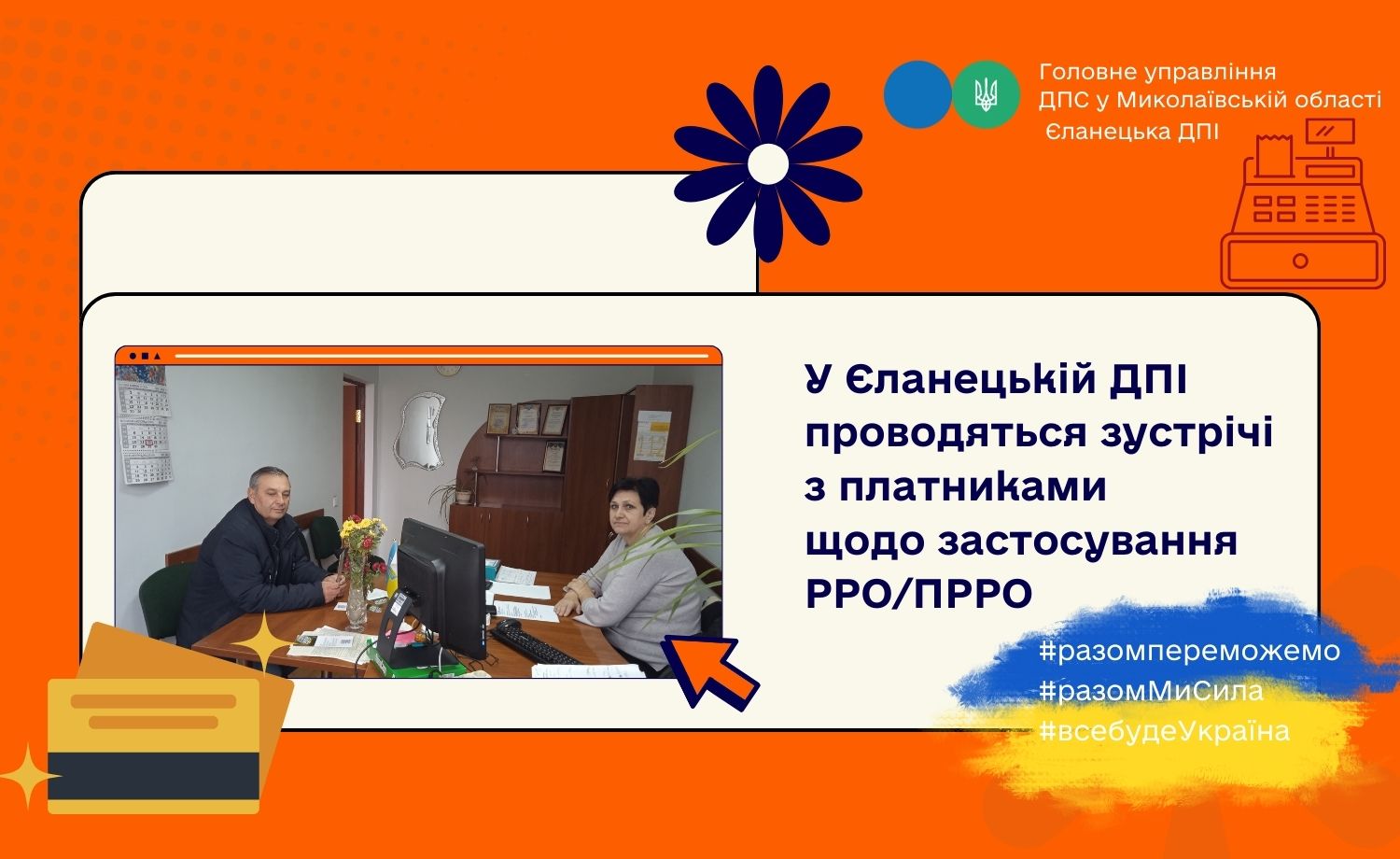 Головне управління
ДПС у Миколаївській області
Єланецька ДПІ

У Єланецькій ДПІ проводяться зустрічі з платниками щодо застосування РРО/ПРРО

#разомпереможемо
#разомМиСила
#всебудеУкраїна